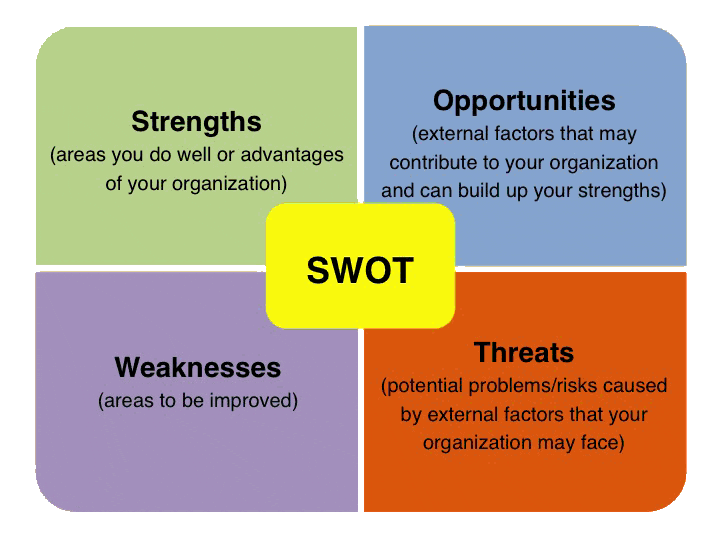 Strengths
(areas you do well or advantages of your organization)

Opportunities
(external factors that may contribute to your organization and can build up your strengths)

SWOT

Weaknesses
(areas to be improved)

Threats
(potential problems/risks caused by external factors that your organization may face)